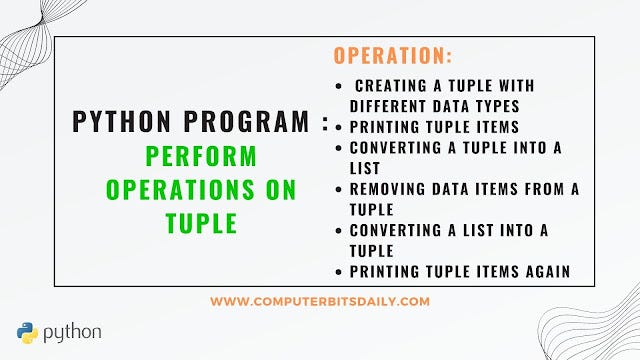 PYTHON PROGRAM :
PERFORM OPERATIONS ON TUPLE

OPERATION:

- CREATING A TUPLE WITH DIFFERENT DATA TYPES
- PRINTING TUPLE ITEMS
- CONVERTING A TUPLE INTO A LIST
- REMOVING DATA ITEMS FROM A TUPLE
- CONVERTING A LIST INTO A TUPLE
- PRINTING TUPLE ITEMS AGAIN

WWW.COMPUTERBITSDAILY.COM

python